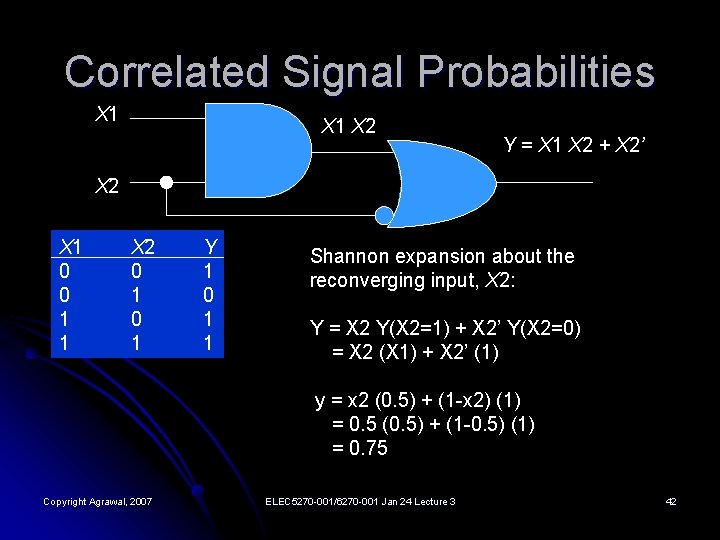 Correlated Signal Probabilities

X1

X2

X1 X2

Y = X1 X2 + X2'

| X1 | X2 | Y |
|---|---|---|
| 0 | 0 | 1 |
| 0 | 1 | 0 |
| 1 | 0 | 1 |
| 1 | 1 | 1 |

Shannon expansion about the reconverging input, X2:

Y = X2 Y(X2=1) + X2' Y(X2=0)
= X2 (X1) + X2' (1)

y = x2 (0.5) + (1-x2) (1)
= 0.5 (0.5) + (1-0.5) (1)
= 0.75

Copyright Agrawal, 2007

ELEC5270-001/6270-001 Jan 24 Lecture 3

42